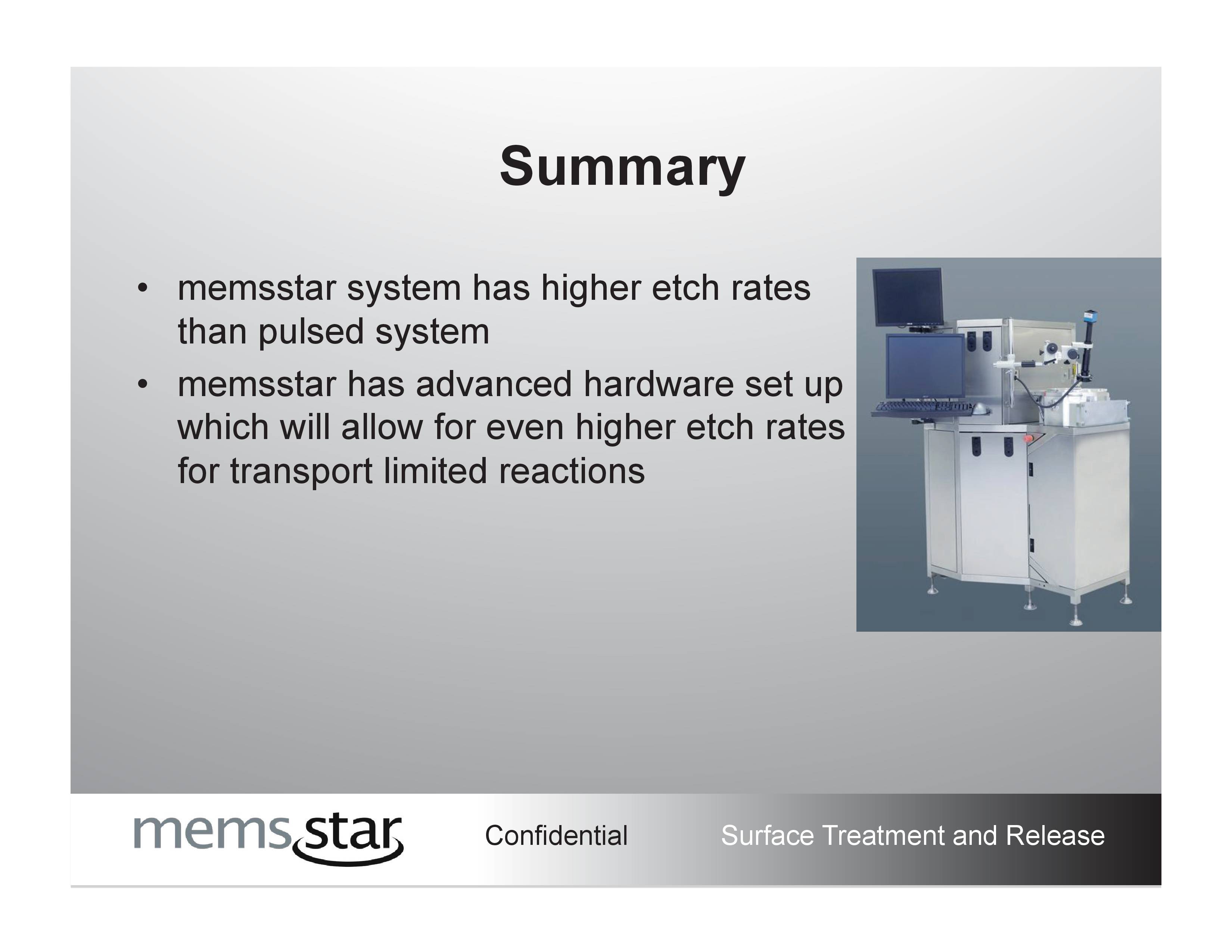 Summary

• memsstar system has higher etch rates than pulsed system
• memsstar has advanced hardware set up which will allow for even higher etch rates for transport limited reactions

memsstar

Confidential

Surface Treatment and Release